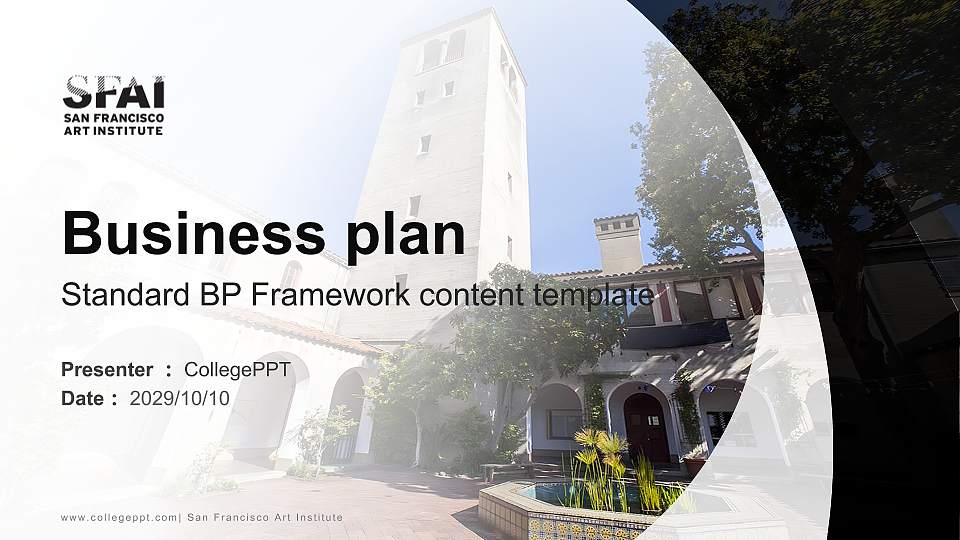 SFAI
SAN FRANCISCO
ART INSTITUTE

Business plan

Standard BP Framework content template

Presenter ： CollegePPT
Date ： 2029/10/10

www.collegeppt.com| San Francisco Art Institute